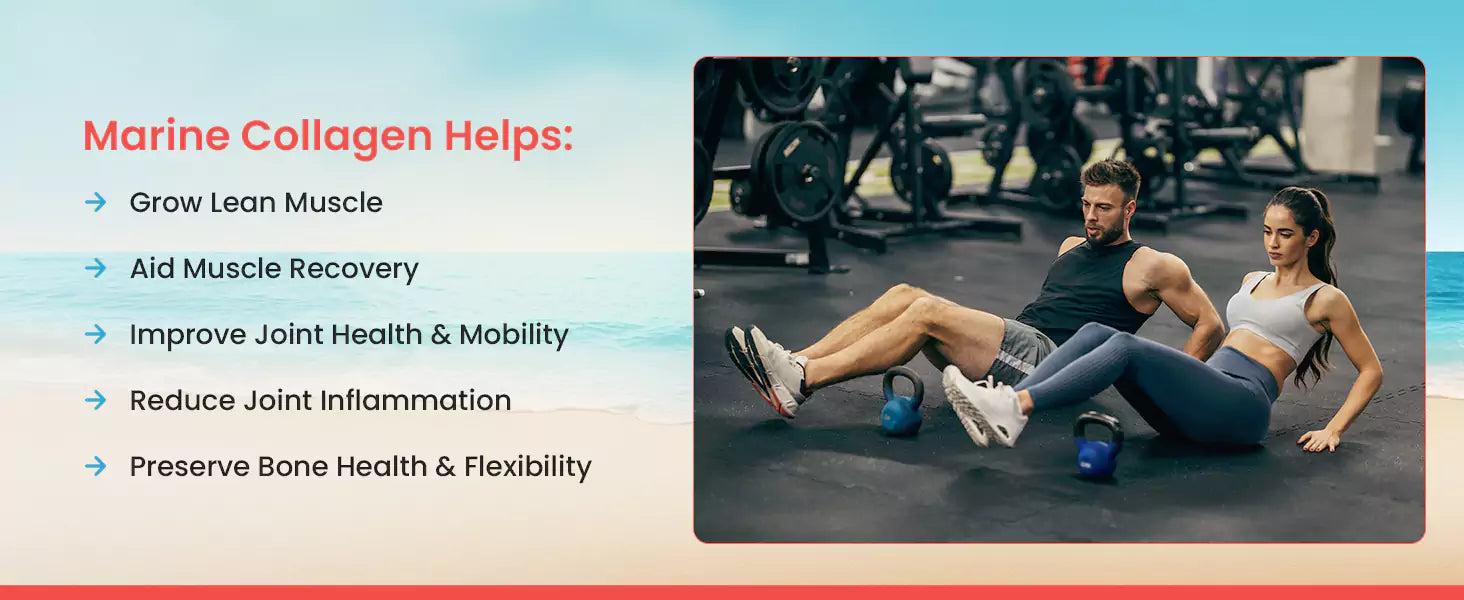 Marine Collagen Helps:

→ Grow Lean Muscle

→ Aid Muscle Recovery

→ Improve Joint Health & Mobility

→ Reduce Joint Inflammation

→ Preserve Bone Health & Flexibility